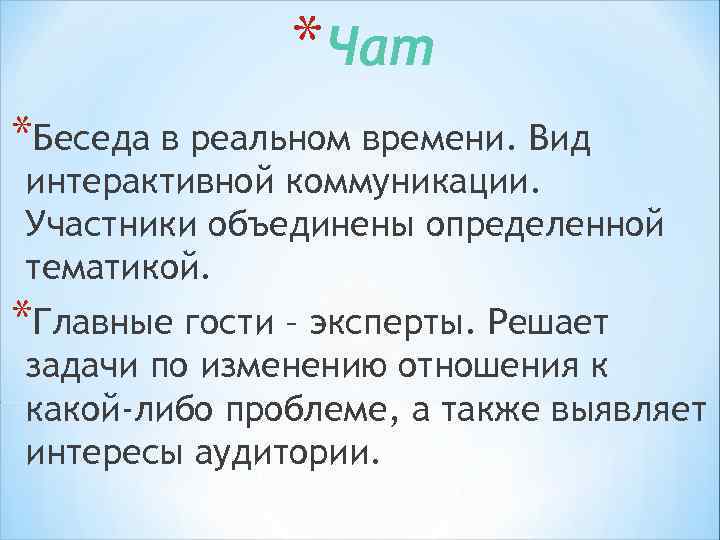 *Чат

*Беседа в реальном времени. Вид интерактивной коммуникации. Участники объединены определенной тематикой.

*Главные гости – эксперты. Решает задачи по изменению отношения к какой-либо проблеме, а также выявляет интересы аудитории.